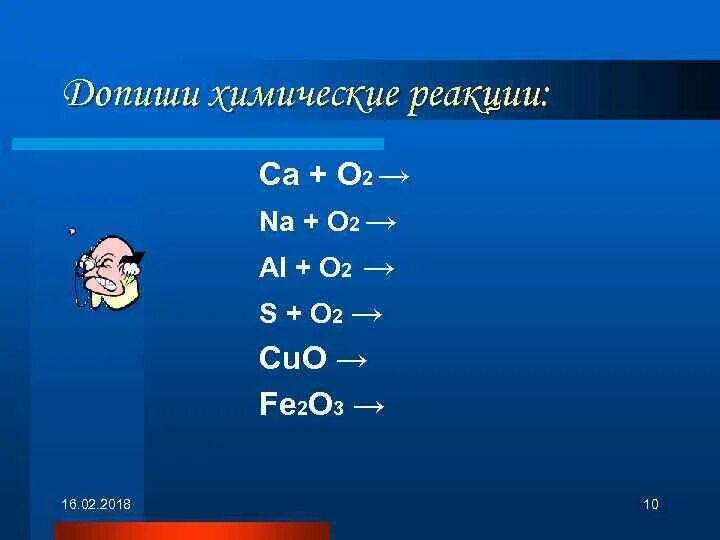 Допиши химические реакции:

$Ca + O_2 \rightarrow$

$Na + O_2 \rightarrow$

$Al + O_2 \rightarrow$

$S + O_2 \rightarrow$

$CuO \rightarrow$

$Fe_2O_3 \rightarrow$

16.02.2018

10